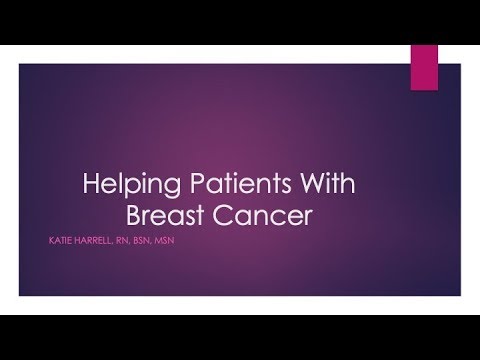 Helping Patients With Breast Cancer

KATIE HARRELL, RN, BSN, MSN